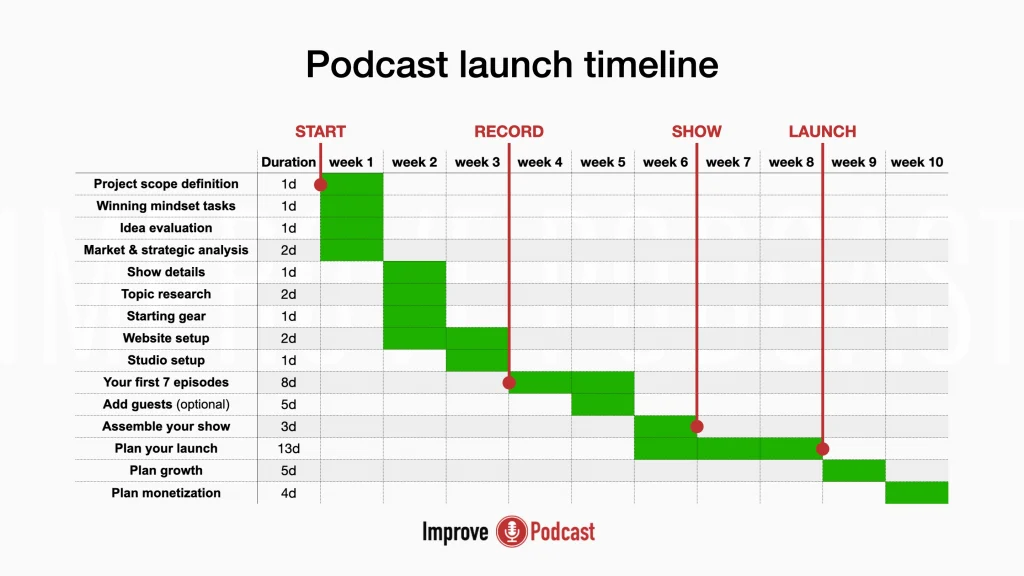 Podcast launch timeline

START RECORD SHOW LAUNCH

| | Duration | week 1 | week 2 | week 3 | week 4 | week 5 | week 6 | week 7 | week 8 | week 9 | week 10 |
|---|---|---|---|---|---|---|---|---|---|---|---|
| Project scope definition | 1d | | | | | | | | | | |
| Winning mindset tasks | 1d | | | | | | | | | | |
| Idea evaluation | 1d | | | | | | | | | | |
| Market & strategic analysis | 2d | | | | | | | | | | |
| Show details | 1d | | | | | | | | | | |
| Topic research | 2d | | | | | | | | | | |
| Starting gear | 1d | | | | | | | | | | |
| Website setup | 2d | | | | | | | | | | |
| Studio setup | 1d | | | | | | | | | | |
| Your first 7 episodes | 8d | | | | | | | | | | |
| Add guests (optional) | 5d | | | | | | | | | | |
| Assemble your show | 3d | | | | | | | | | | |
| Plan your launch | 13d | | | | | | | | | | |
| Plan growth | 5d | | | | | | | | | | |
| Plan monetization | 4d | | | | | | | | | | |

Improve Podcast